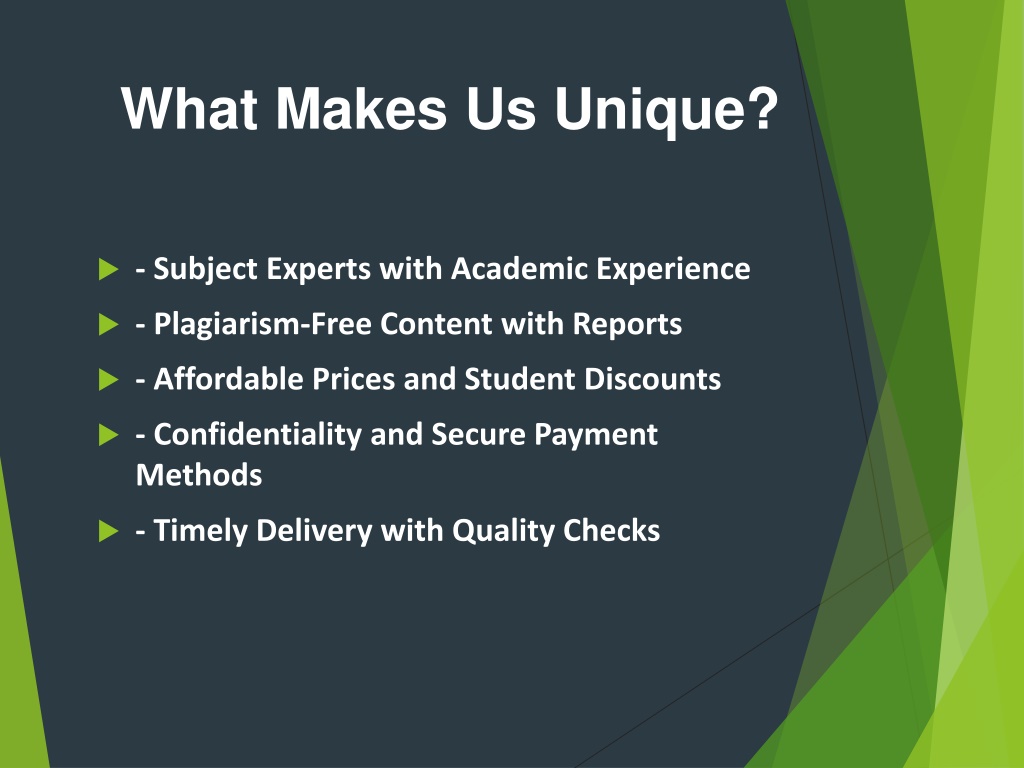 What Makes Us Unique?

- Subject Experts with Academic Experience
- Plagiarism-Free Content with Reports
- Affordable Prices and Student Discounts
- Confidentiality and Secure Payment Methods
- Timely Delivery with Quality Checks